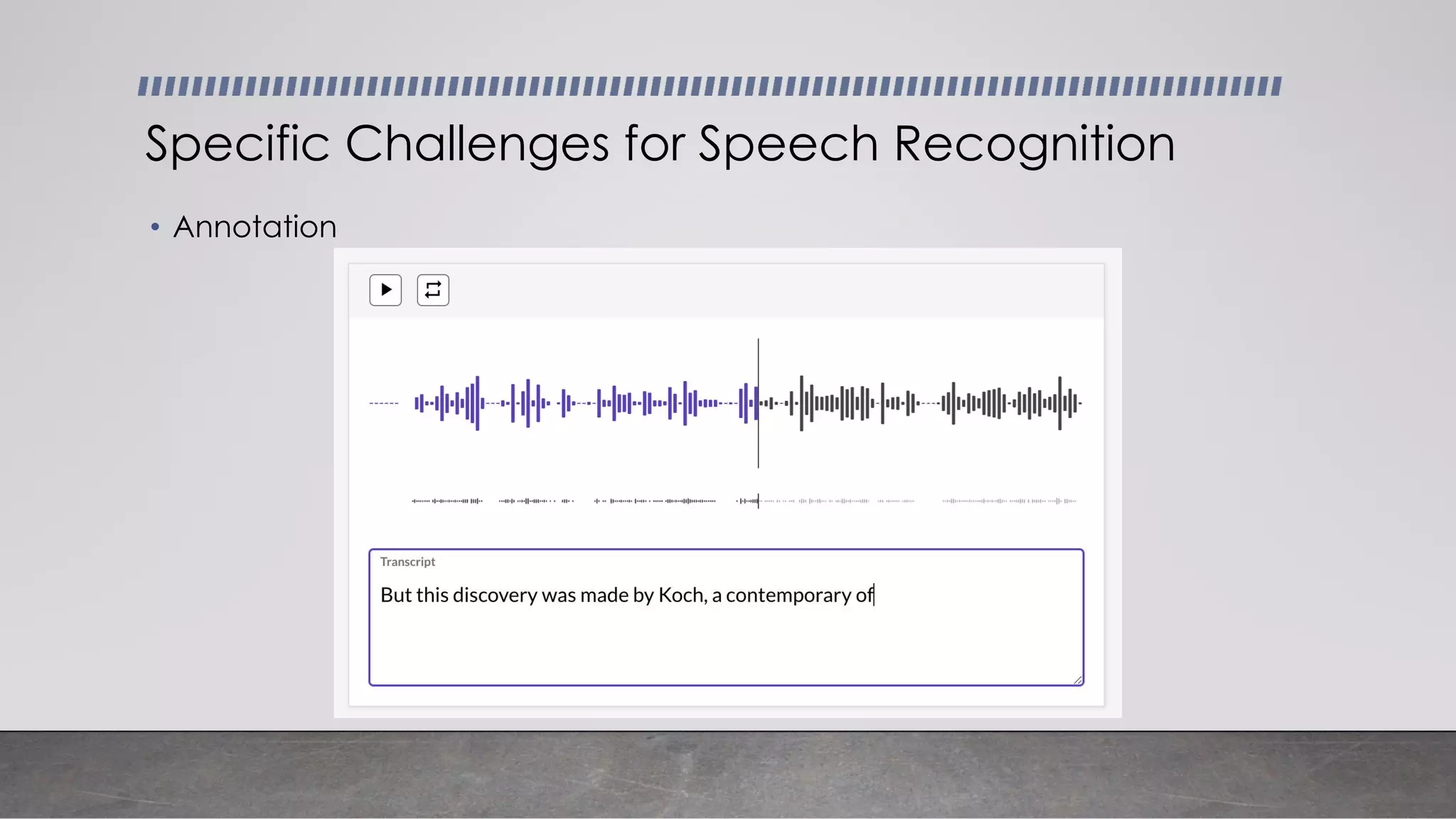 Specific Challenges for Speech Recognition

• Annotation

Transcript

But this discovery was made by Koch, a contemporary of